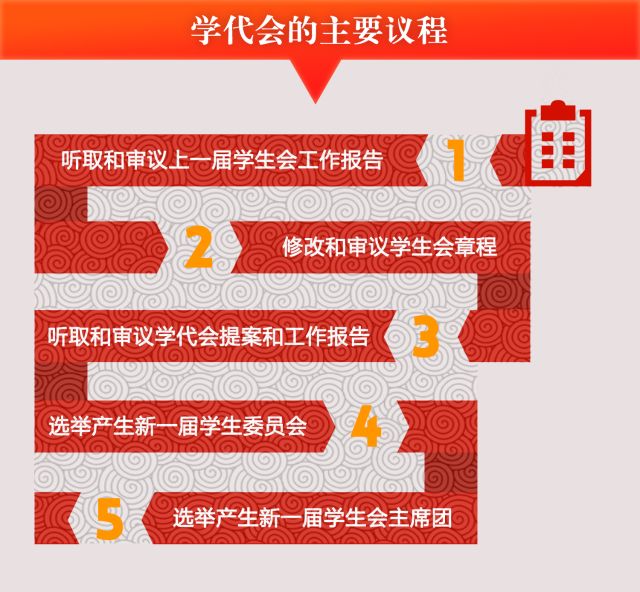 学代会的主要议程

听取和审议上一届学生会工作报告 1

2 修改和审议学生会章程

听取和审议学代会提案和工作报告 3

选举产生新一届学生委员会 4

5 选举产生新一届学生会主席团